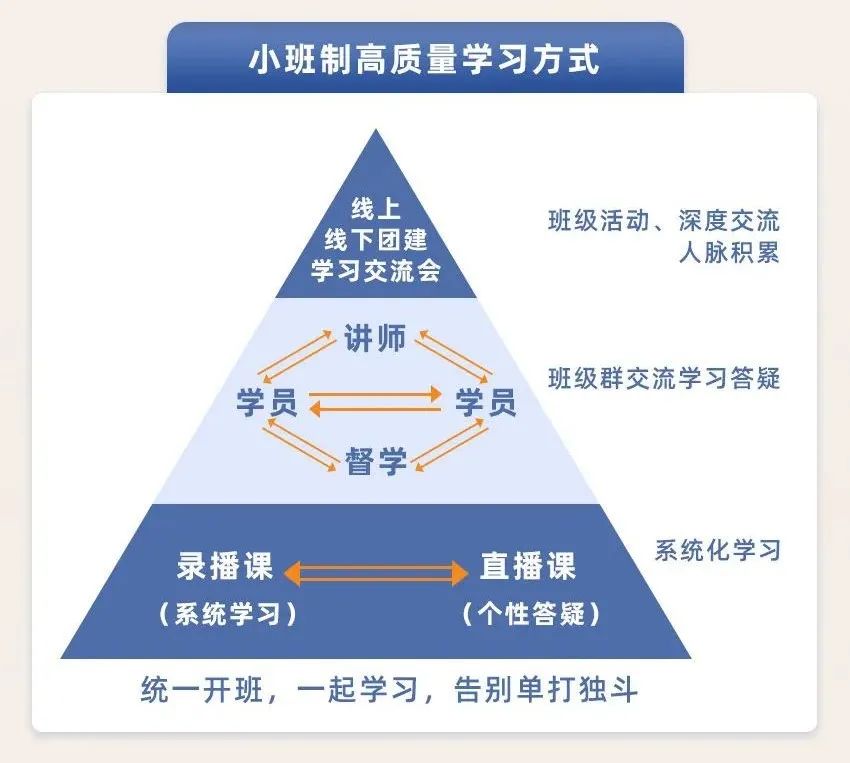 小班制高质量学习方式

线上
线下团建
学习交流会

班级活动、深度交流
人脉积累

讲师

学员

学员

督学

班级群交流学习答疑

录播课
（系统学习）

直播课
（个性答疑）

系统化学习

统一开班，一起学习，告别单打独斗